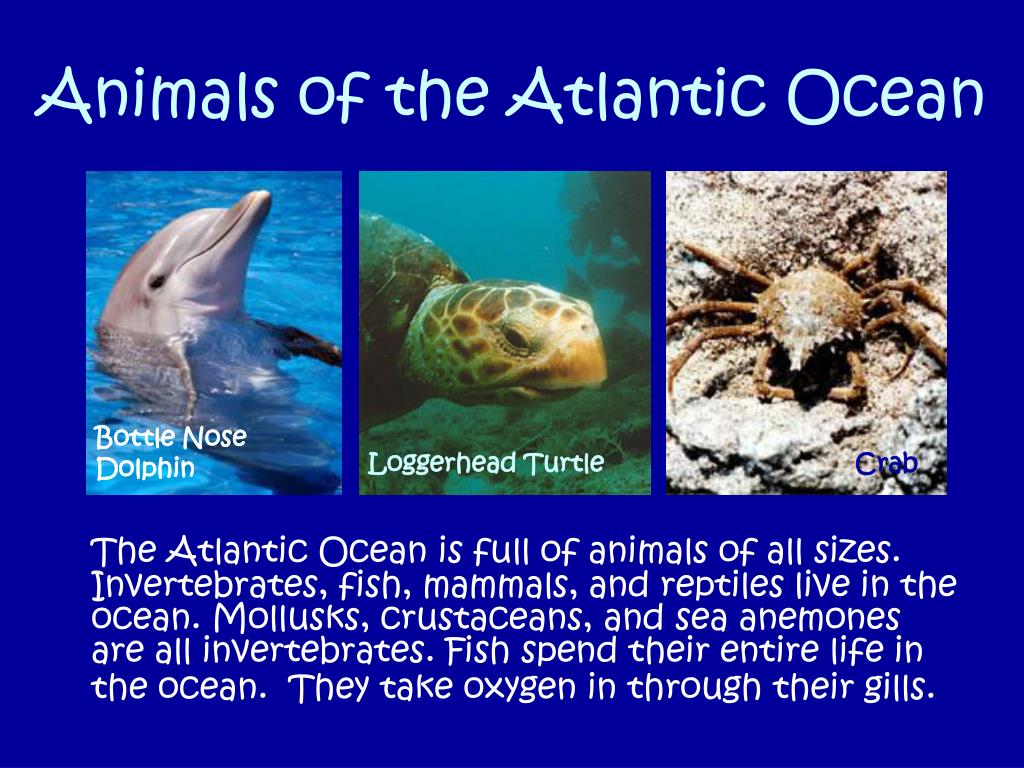 Animals of the Atlantic Ocean

Bottle Nose Dolphin

Loggerhead Turtle

Crab

The Atlantic Ocean is full of animals of all sizes. Invertebrates, fish, mammals, and reptiles live in the ocean. Mollusks, crustaceans, and sea anemones are all invertebrates. Fish spend their entire life in the ocean. They take oxygen in through their gills.